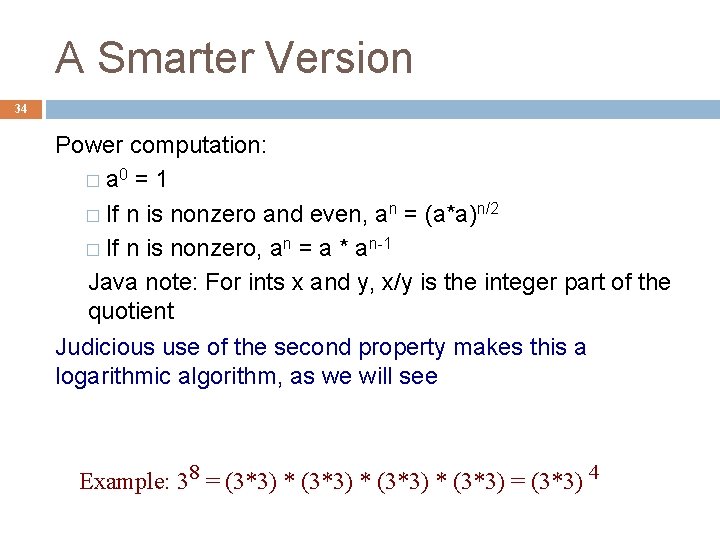 A Smarter Version

34

Power computation:

□ $a^0 = 1$

□ If n is nonzero and even, $a^n = (a*a)^{n/2}$

□ If n is nonzero, $a^n = a * a^{n-1}$

Java note: For ints x and y, x/y is the integer part of the quotient

Judicious use of the second property makes this a logarithmic algorithm, as we will see

Example: $3^8 = (3*3) * (3*3) * (3*3) * (3*3) = (3*3)^4$